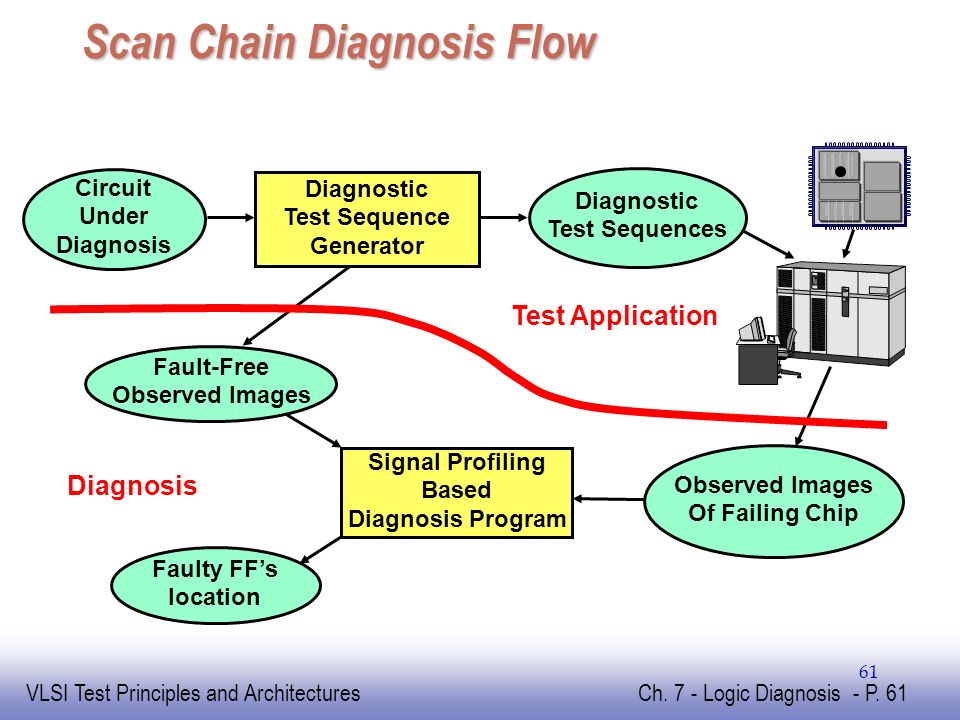 Scan Chain Diagnosis Flow

Circuit Under Diagnosis

Diagnostic Test Sequence Generator

Diagnostic Test Sequences

Test Application

Fault-Free Observed Images

Diagnosis

Signal Profiling Based Diagnosis Program

Observed Images Of Failing Chip

Faulty FF's location

61

VLSI Test Principles and Architectures

Ch. 7 - Logic Diagnosis - P. 61